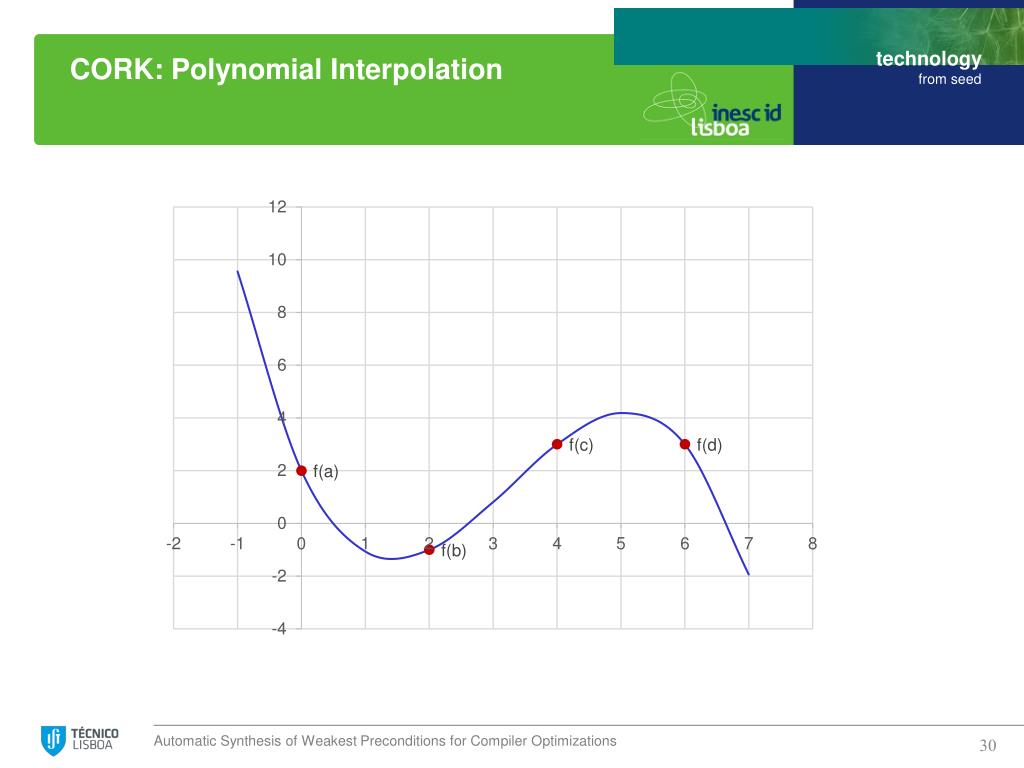 CORK: Polynomial Interpolation

technology
from seed

inesc id
lisboa

12
10
8
6
4
2
0
-2
-4

-2 -1 0 1 2 3 4 5 6 7 8

f(a)
f(b)
f(c)
f(d)

TÉCNICO LISBOA

Automatic Synthesis of Weakest Preconditions for Compiler Optimizations

30